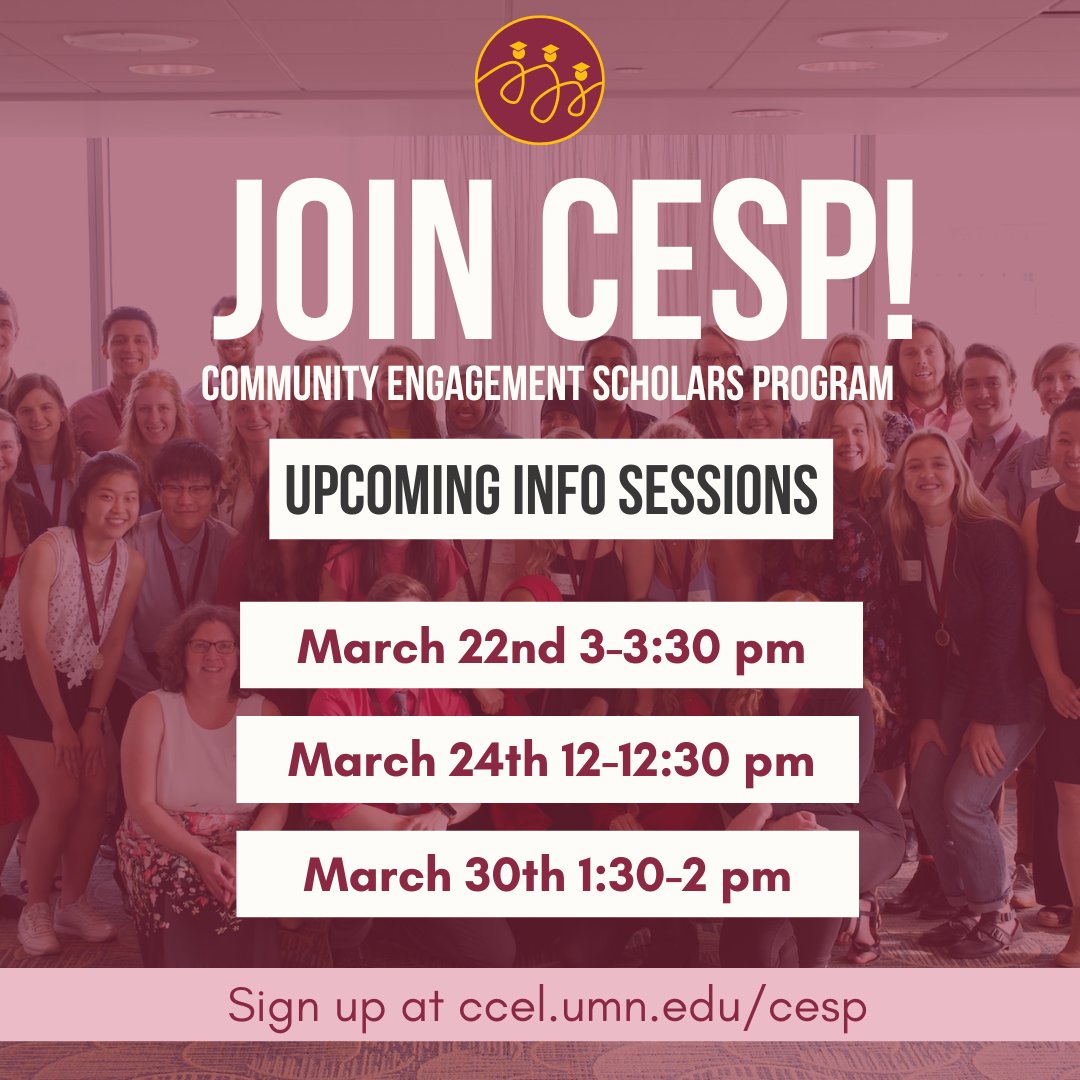 JOIN CESP!
COMMUNITY ENGAGEMENT SCHOLARS PROGRAM

UPCOMING INFO SESSIONS

March 22nd 3-3:30 pm

March 24th 12-12:30 pm

March 30th 1:30-2 pm

Sign up at ccel.umn.edu/cesp